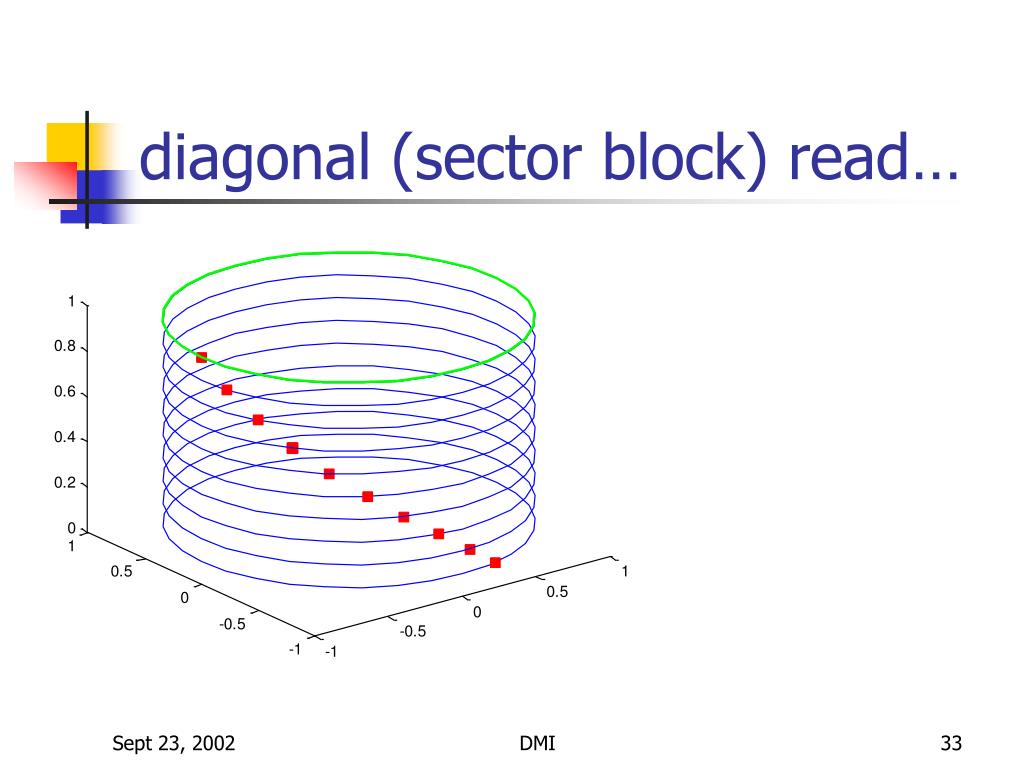 diagonal (sector block) read…

1
0.8
0.6
0.4
0.2
0
1
0.5
0
-0.5
-1
-1
-0.5
0
0.5
1

Sept 23, 2002

DMI

33